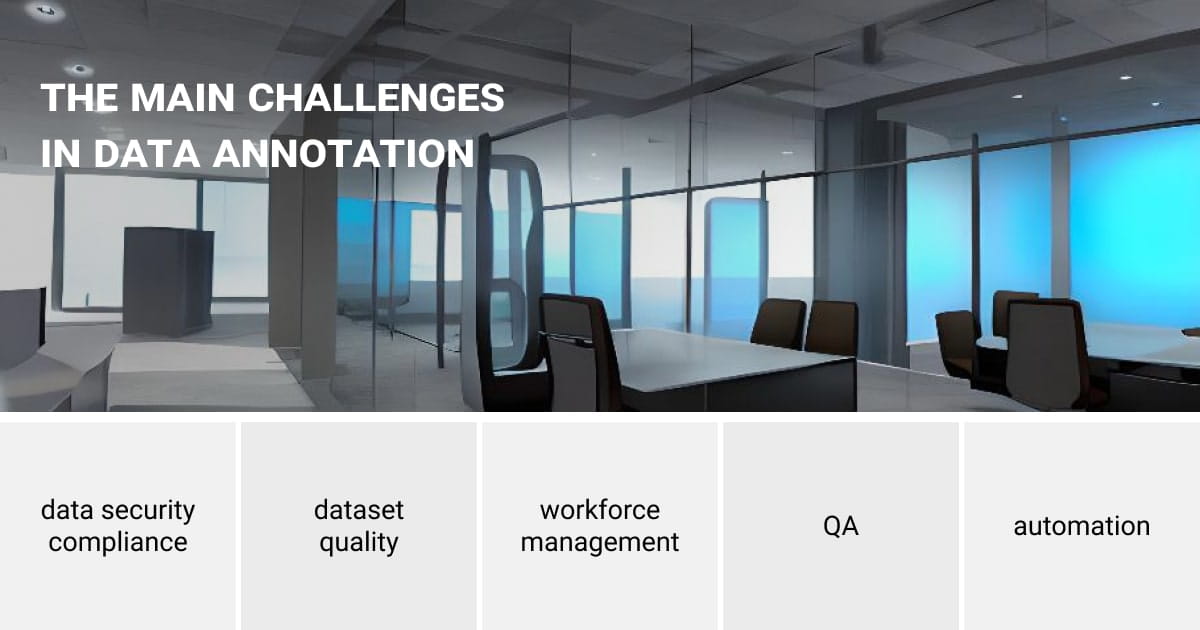 THE MAIN CHALLENGES IN DATA ANNOTATION

data security compliance

dataset quality

workforce management

QA

automation